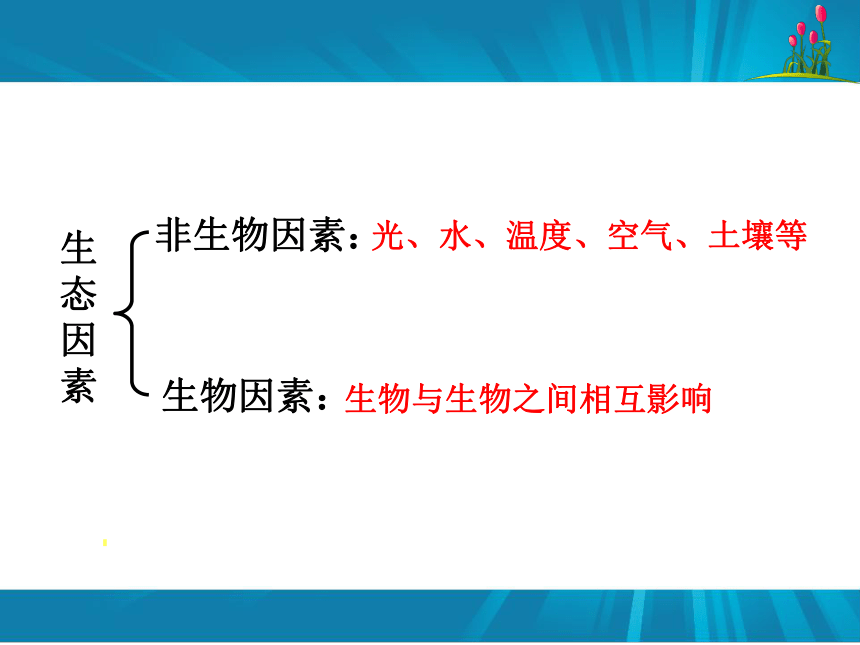 生态因素

非生物因素：光、水、温度、空气、土壤等

生物因素：生物与生物之间相互影响